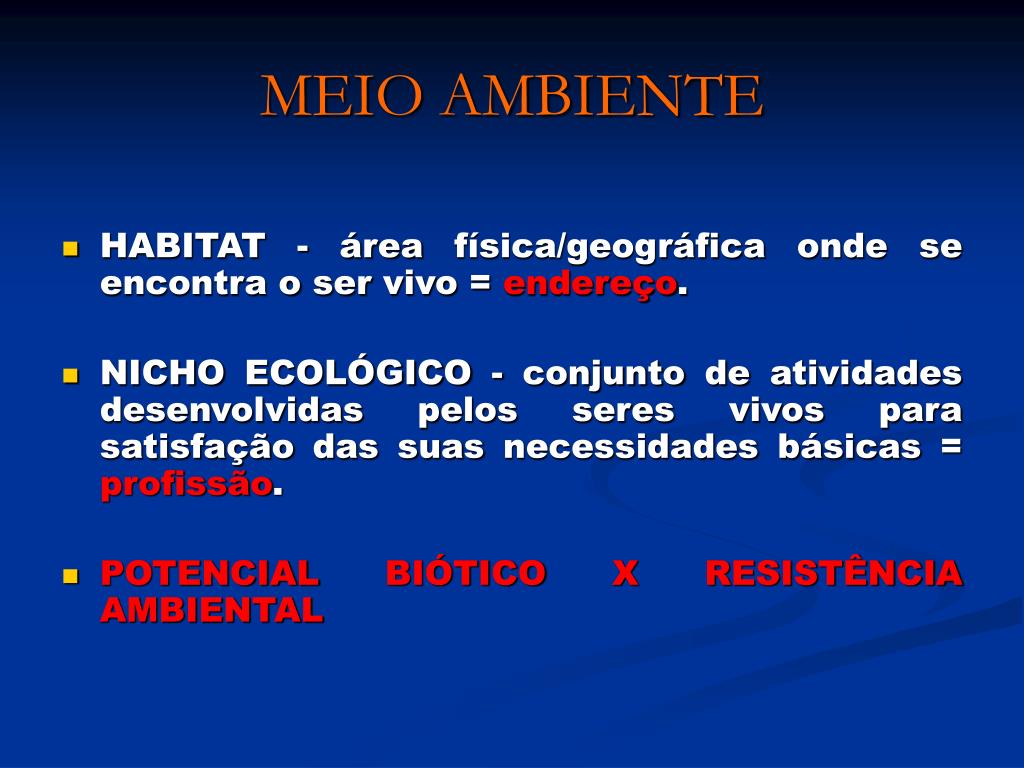 MEIO AMBIENTE

HABITAT - área física/geográfica onde se encontra o ser vivo = endereço.

NICHO ECOLÓGICO - conjunto de atividades desenvolvidas pelos seres vivos para satisfação das suas necessidades básicas = profissão.

POTENCIAL BIÓTICO X RESISTÊNCIA AMBIENTAL